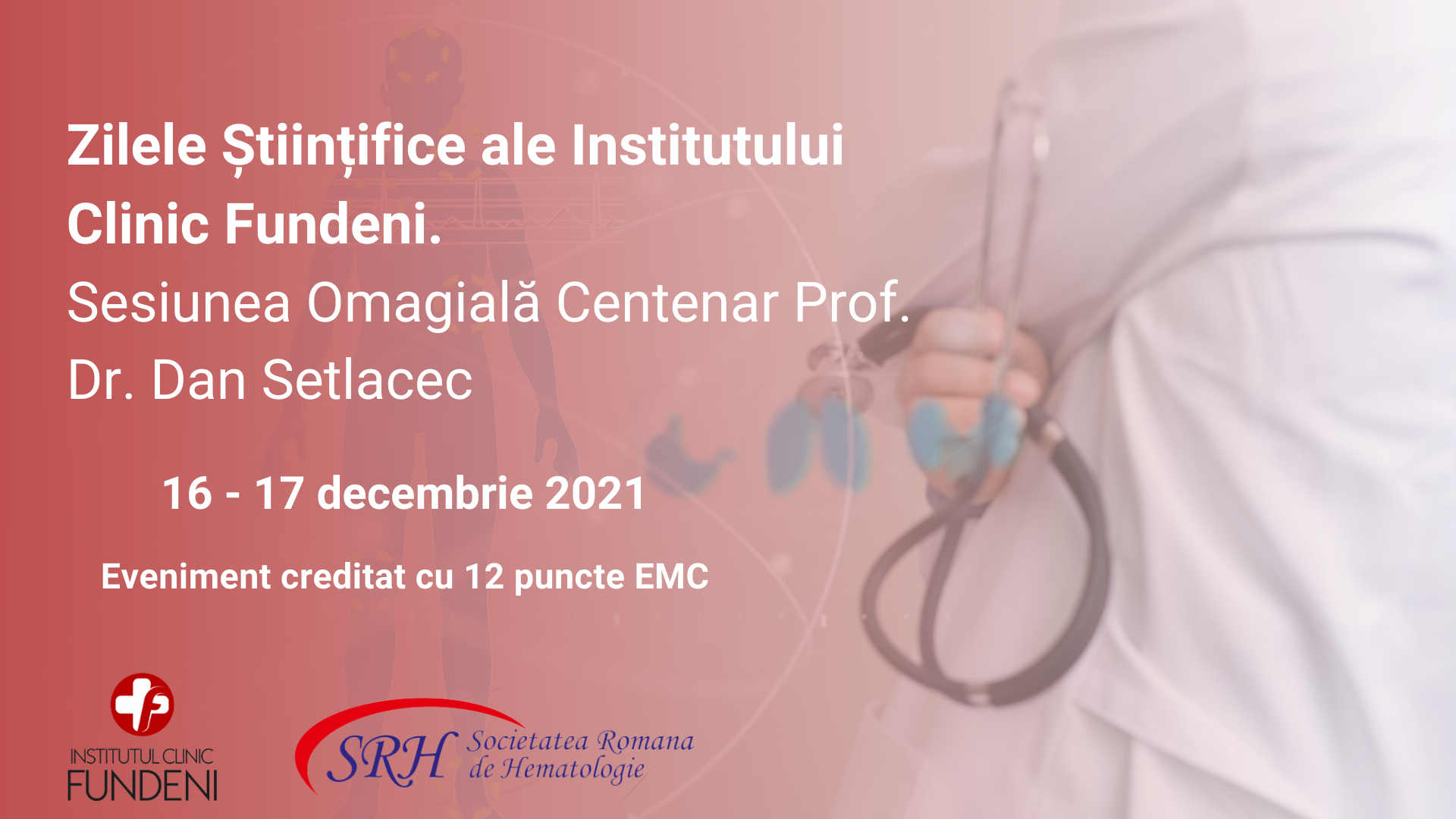 Zilele Științifice ale Institutului Clinic Fundeni.

Sesiunea Omagială Centenar Prof. Dr. Dan Setlacec

16 - 17 decembrie 2021

Eveniment creditat cu 12 puncte EMC

INSTITUTUL CLINIC FUNDENI

SRH Societatea Romana de Hematologie